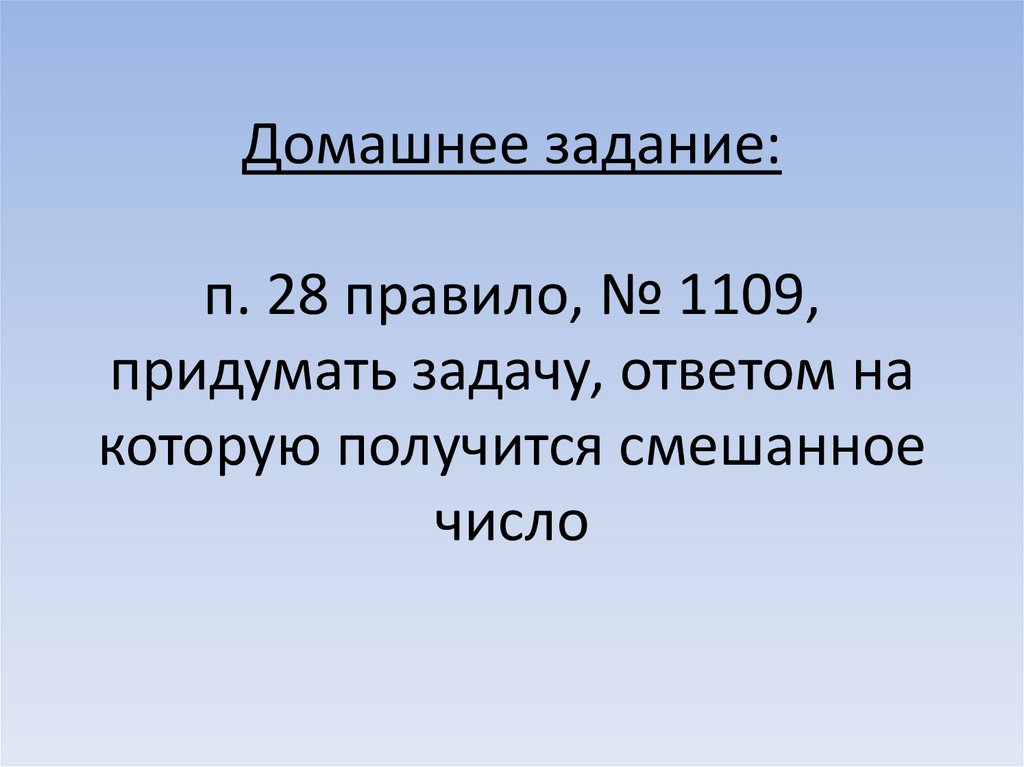 Домашнее задание:

п. 28 правило, № 1109, придумать задачу, ответом на которую получится смешанное число